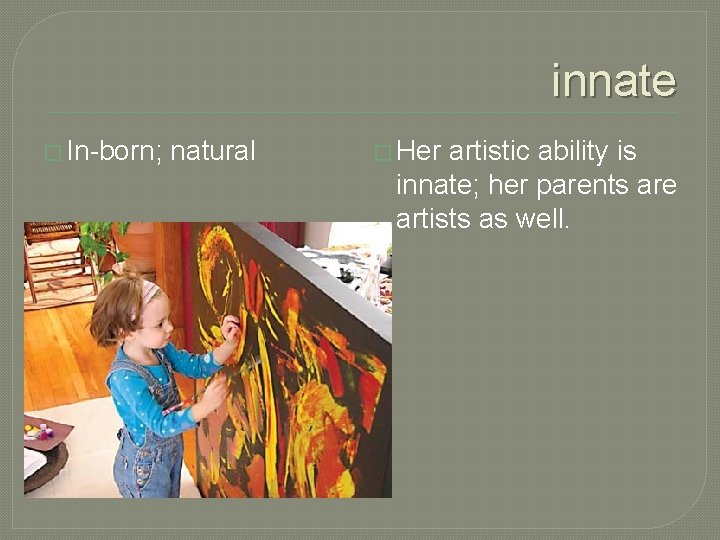 innate

In-born; natural

Her artistic ability is innate; her parents are artists as well.